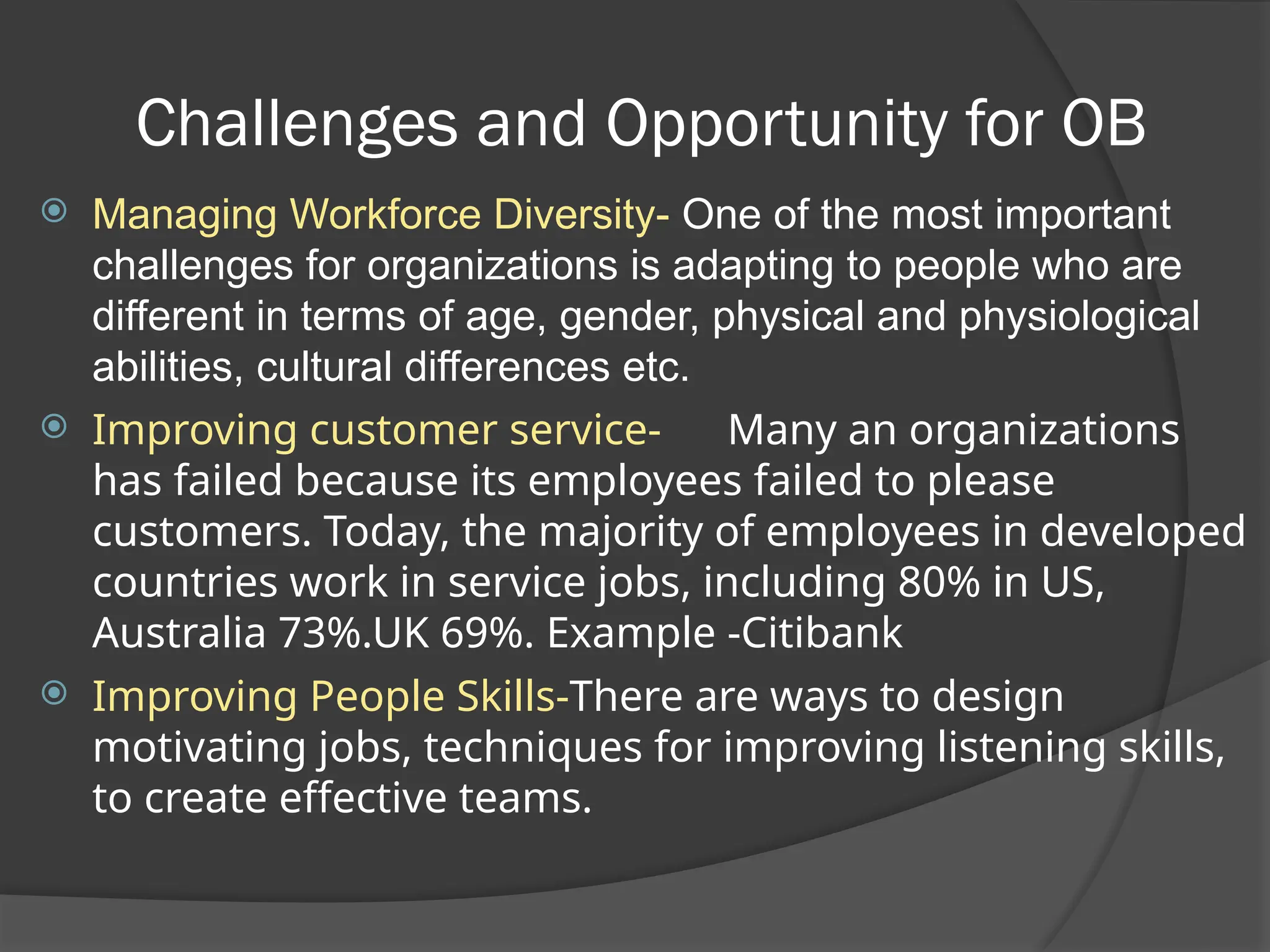 Challenges and Opportunity for OB

Managing Workforce Diversity- One of the most important challenges for organizations is adapting to people who are different in terms of age, gender, physical and physiological abilities, cultural differences etc.

Improving customer service- Many an organizations has failed because its employees failed to please customers. Today, the majority of employees in developed countries work in service jobs, including 80% in US, Australia 73%.UK 69%. Example -Citibank

Improving People Skills-There are ways to design motivating jobs, techniques for improving listening skills, to create effective teams.